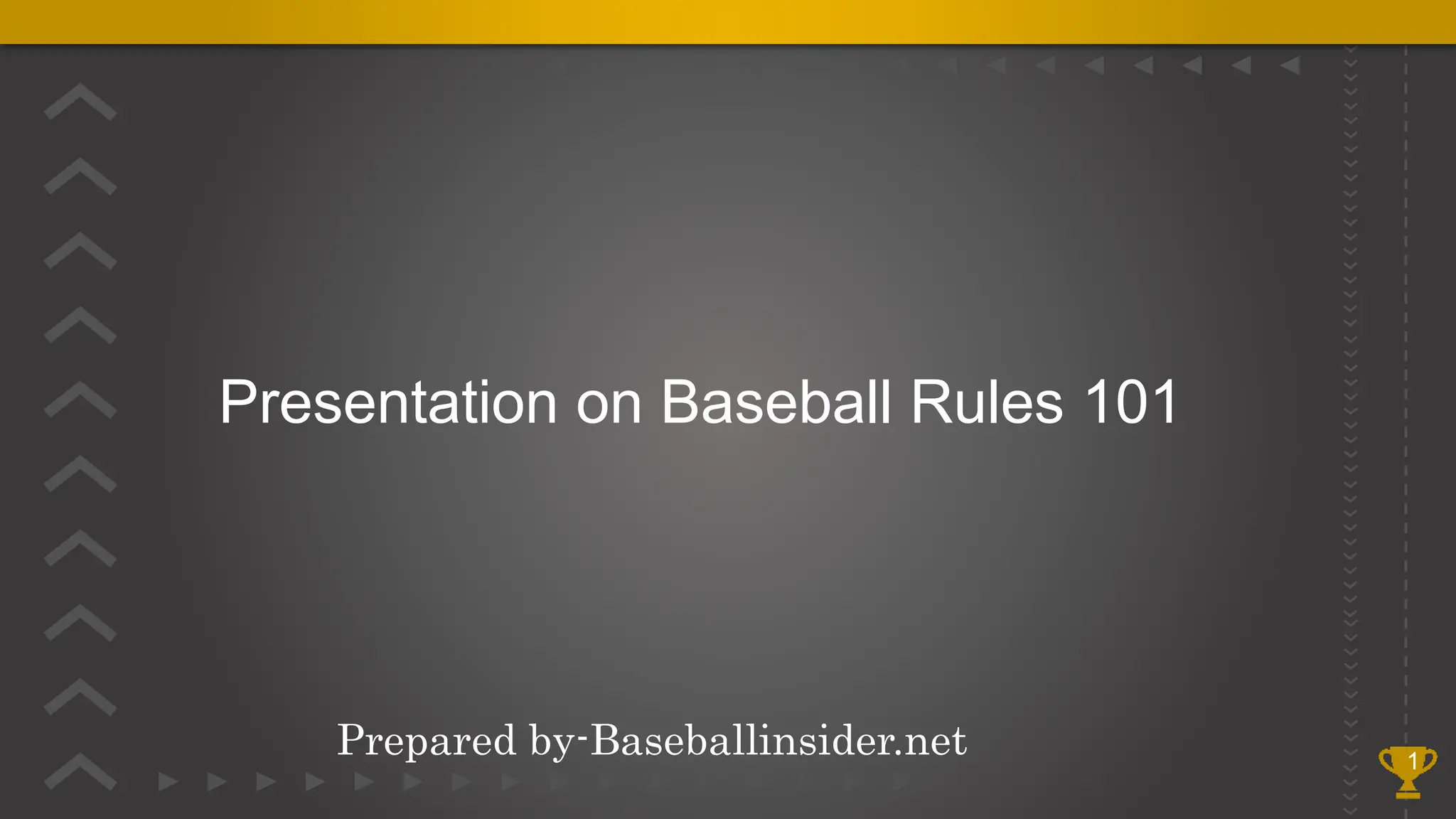 Presentation on Baseball Rules 101

Prepared by-Baseballinsider.net

1